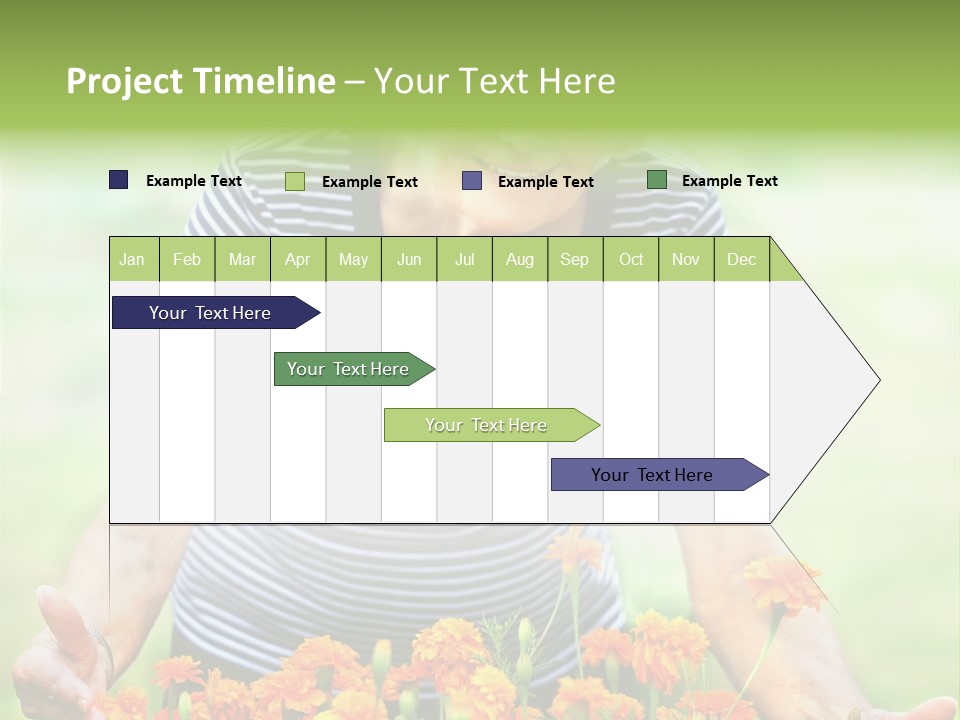 Project Timeline – Your Text Here

Example Text Example Text Example Text Example Text

| Jan | Feb | Mar | Apr | May | Jun | Jul | Aug | Sep | Oct | Nov | Dec |
|---|---|---|---|---|---|---|---|---|---|---|---|

Your Text Here

Your Text Here

Your Text Here

Your Text Here